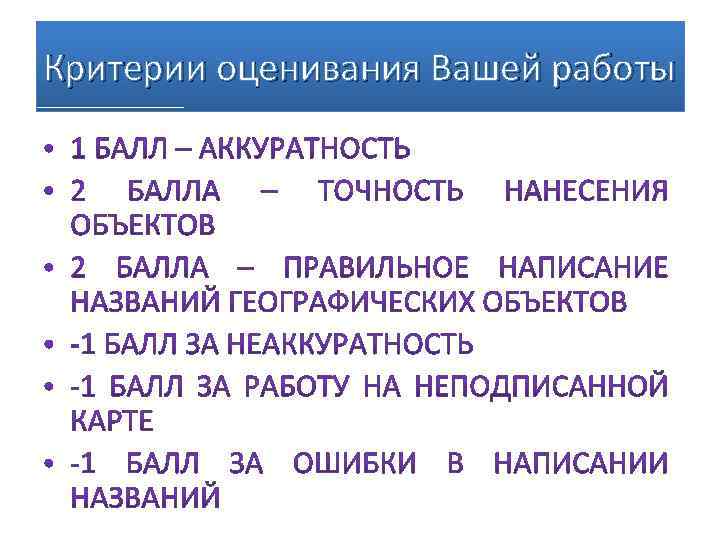 Критерии оценивания Вашей работы

• 1 БАЛЛ – АККУРАТНОСТЬ
• 2 БАЛЛА – ТОЧНОСТЬ НАНЕСЕНИЯ ОБЪЕКТОВ
• 2 БАЛЛА – ПРАВИЛЬНОЕ НАПИСАНИЕ НАЗВАНИЙ ГЕОГРАФИЧЕСКИХ ОБЪЕКТОВ
• -1 БАЛЛ ЗА НЕАККУРАТНОСТЬ
• -1 БАЛЛ ЗА РАБОТУ НА НЕПОДПИСАННОЙ КАРТЕ
• -1 БАЛЛ ЗА ОШИБКИ В НАПИСАНИИ НАЗВАНИЙ